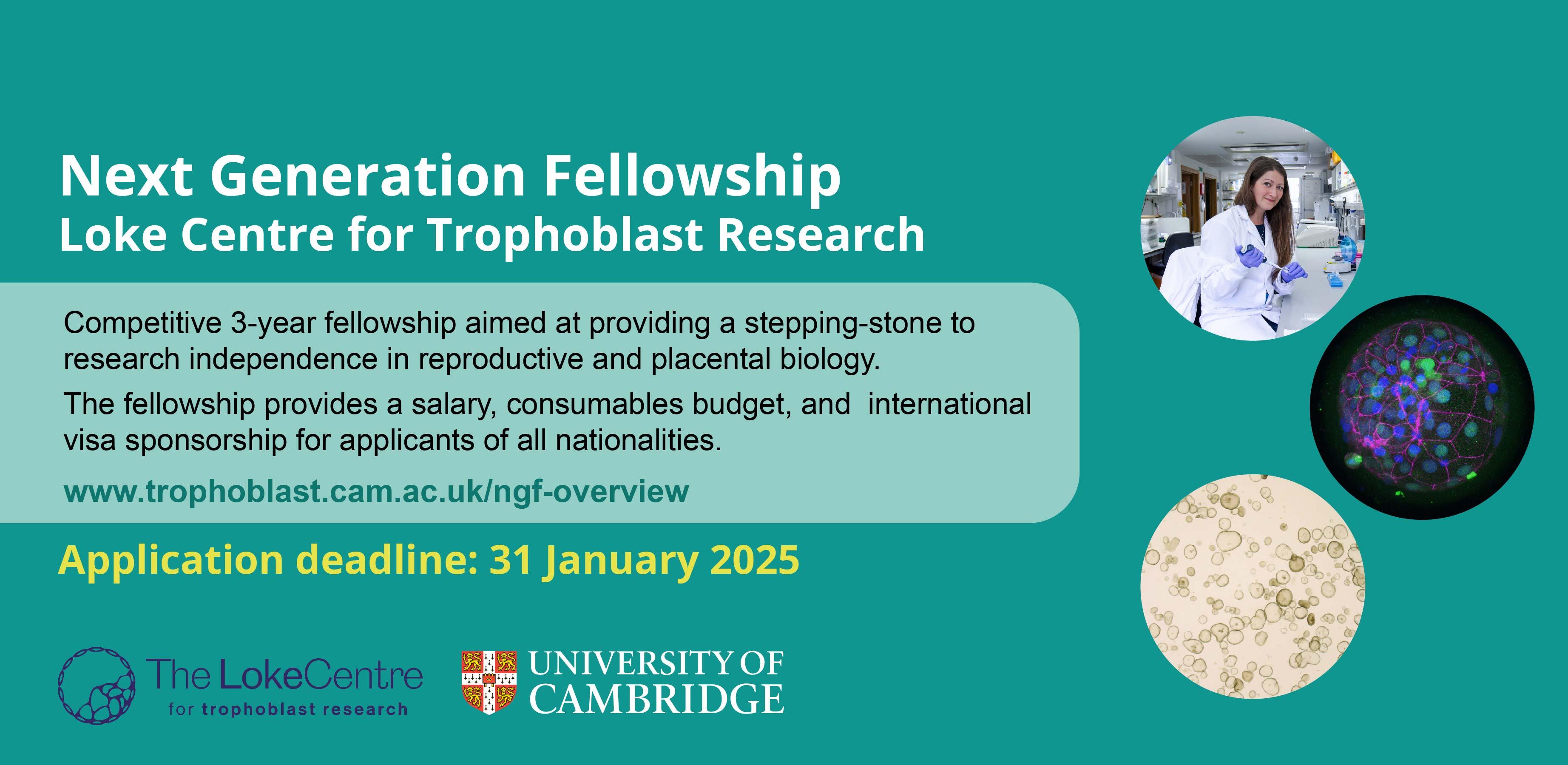 Next Generation Fellowship
Loke Centre for Trophoblast Research

Competitive 3-year fellowship aimed at providing a stepping-stone to research independence in reproductive and placental biology.

The fellowship provides a salary, consumables budget, and international visa sponsorship for applicants of all nationalities.

www.trophoblast.cam.ac.uk/ngf-overview

Application deadline: 31 January 2025

The LokeCentre
for trophoblast research

UNIVERSITY OF
CAMBRIDGE